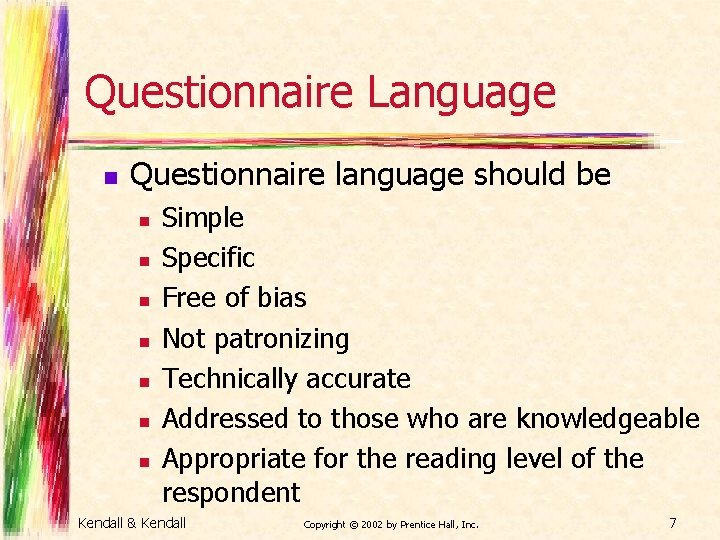 Questionnaire Language

- Questionnaire language should be
  - Simple
  - Specific
  - Free of bias
  - Not patronizing
  - Technically accurate
  - Addressed to those who are knowledgeable
  - Appropriate for the reading level of the respondent

Kendall & Kendall

Copyright © 2002 by Prentice Hall, Inc.

7